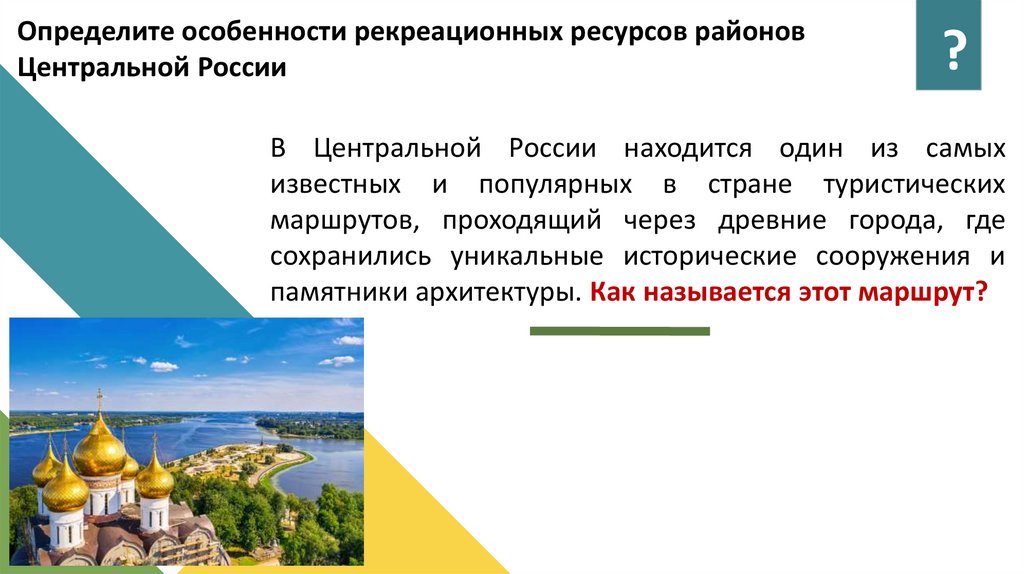 Определите особенности рекреационных ресурсов районов Центральной России

?

В Центральной России находится один из самых известных и популярных в стране туристических маршрутов, проходящий через древние города, где сохранились уникальные исторические сооружения и памятники архитектуры. Как называется этот маршрут?